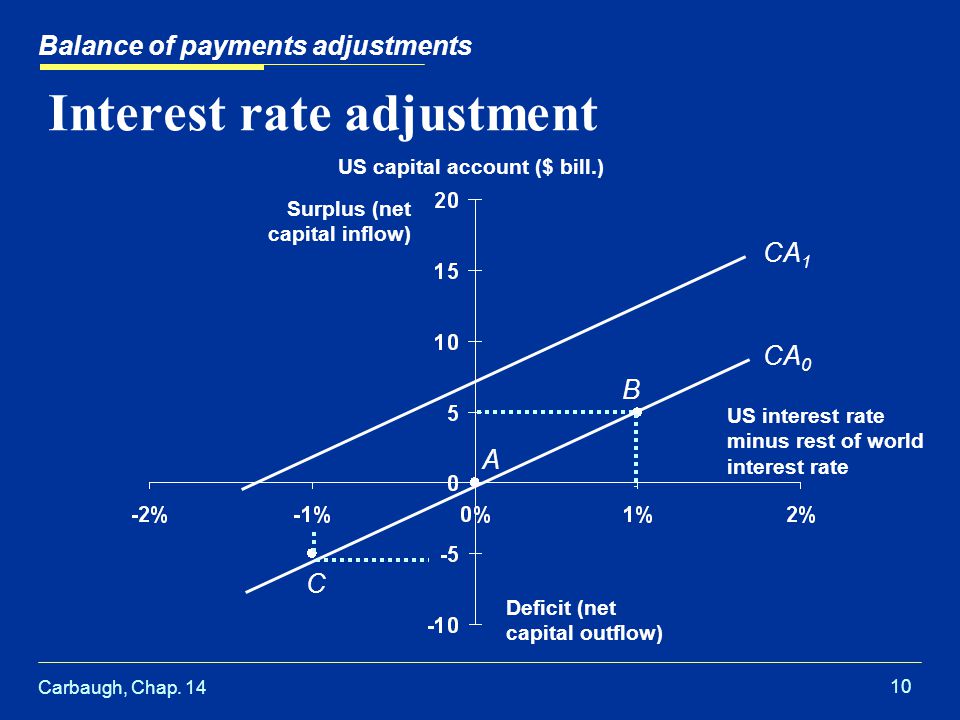 Balance of payments adjustments

Interest rate adjustment

US capital account ($ bill.)

Surplus (net capital inflow)

20
15
10
5
0
-5
-10

$CA_1$

$CA_0$

B

A

C

US interest rate minus rest of world interest rate

-2%
-1%
0%
1%
2%

Deficit (net capital outflow)

Carbaugh, Chap. 14

10